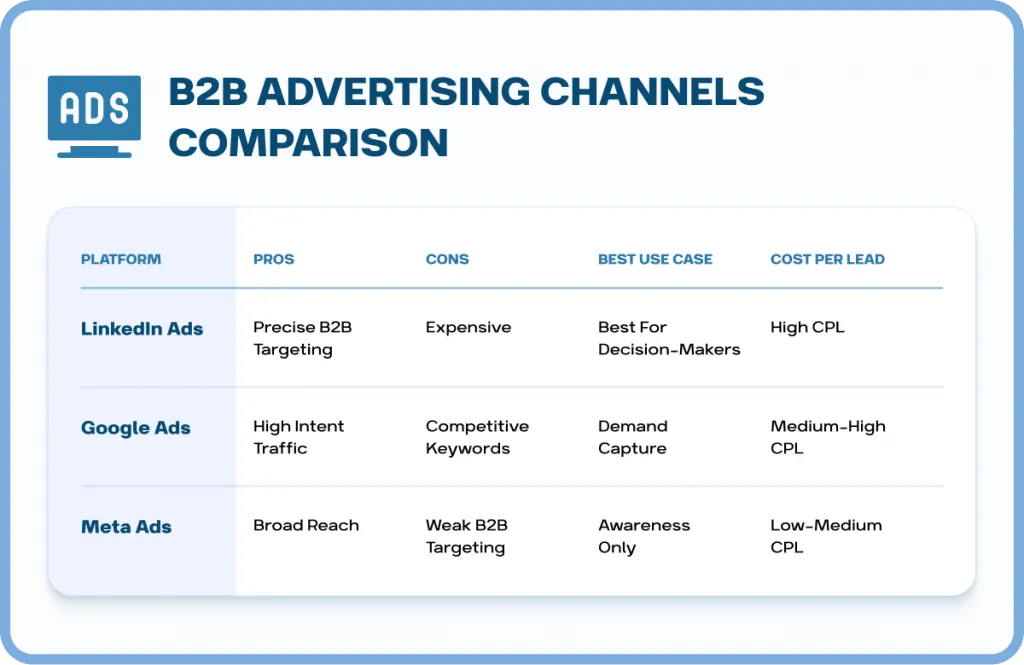 ADS

B2B ADVERTISING CHANNELS COMPARISON

| PLATFORM | PROS | CONS | BEST USE CASE | COST PER LEAD |
|---|---|---|---|---|
| LinkedIn Ads | Precise B2B Targeting | Expensive | Best For Decision-Makers | High CPL |
| Google Ads | High Intent Traffic | Competitive Keywords | Demand Capture | Medium-High CPL |
| Meta Ads | Broad Reach | Weak B2B Targeting | Awareness Only | Low-Medium CPL |